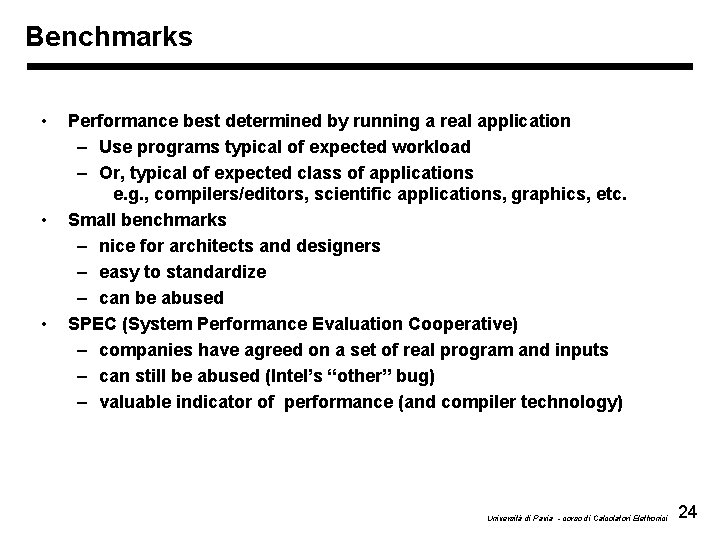 Benchmarks

• Performance best determined by running a real application
– Use programs typical of expected workload
– Or, typical of expected class of applications
e.g., compilers/editors, scientific applications, graphics, etc.

• Small benchmarks
– nice for architects and designers
– easy to standardize
– can be abused

• SPEC (System Performance Evaluation Cooperative)
– companies have agreed on a set of real program and inputs
– can still be abused (Intel's "other" bug)
– valuable indicator of performance (and compiler technology)

Università di Pavia - corso di Calcolatori Elettronici 24